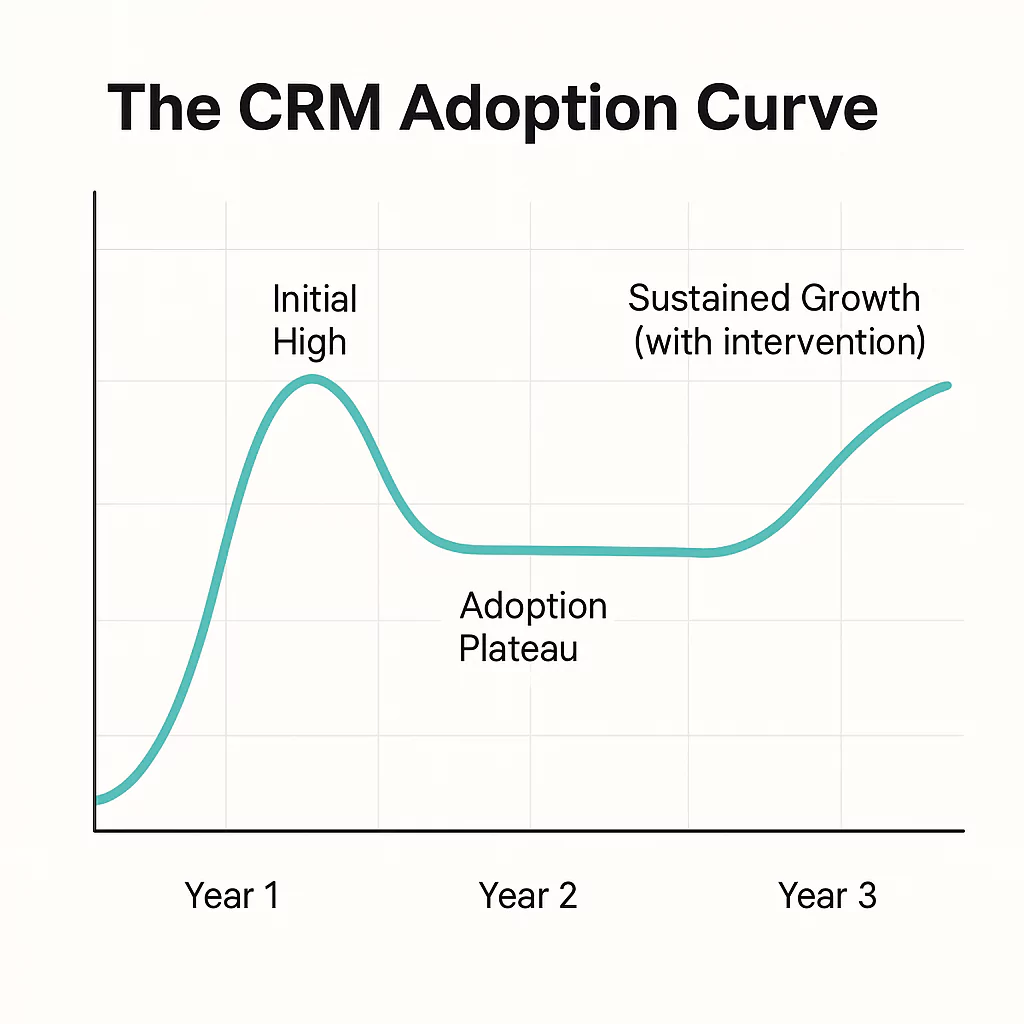 The CRM Adoption Curve

Initial
High

Sustained Growth
(with intervention)

Adoption
Plateau

Year 1

Year 2

Year 3